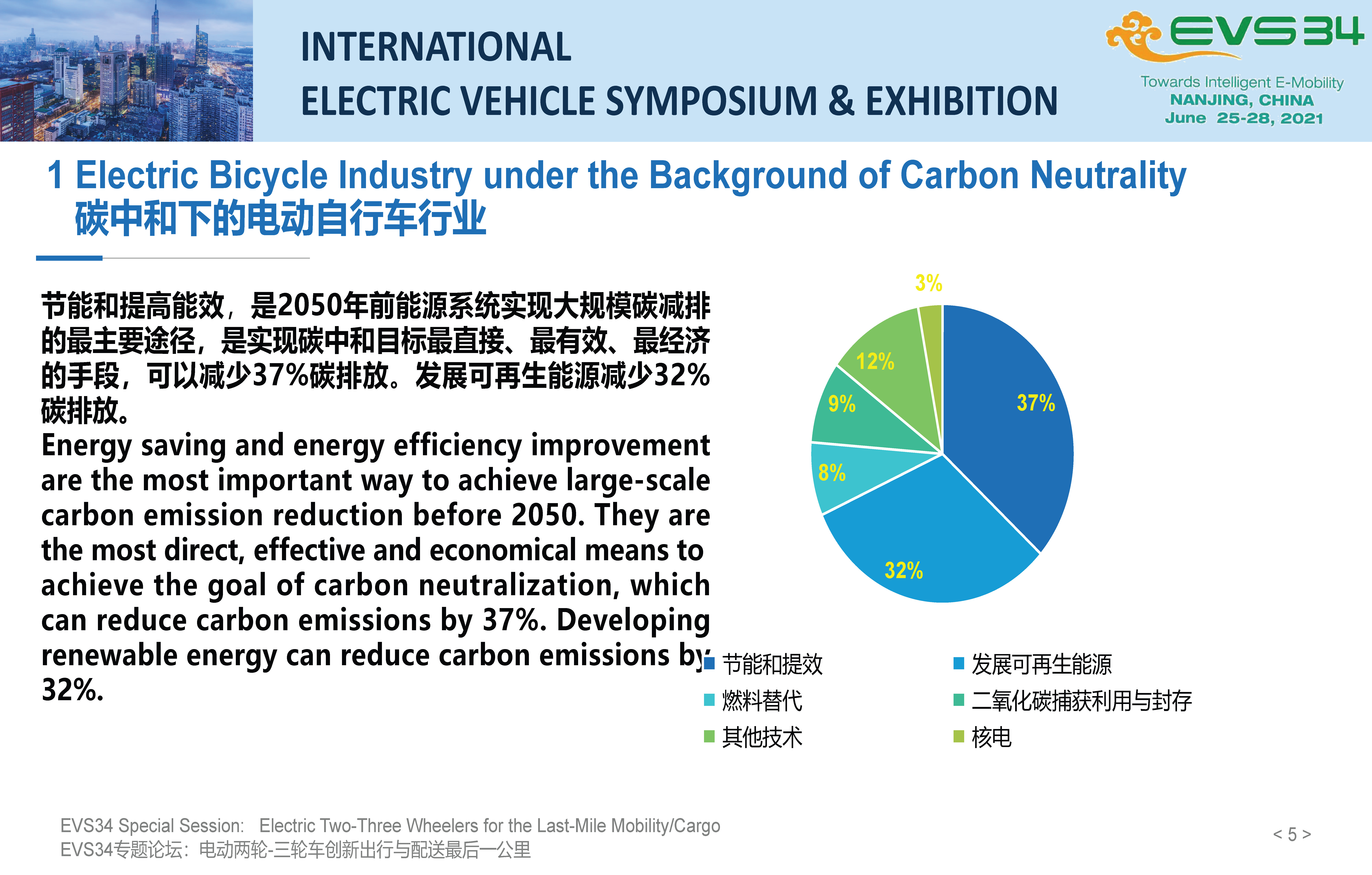 INTERNATIONAL
ELECTRIC VEHICLE SYMPOSIUM & EXHIBITION

EVS34
Towards Intelligent E-Mobility
NANJING, CHINA
June 25-28, 2021

1 Electric Bicycle Industry under the Background of Carbon Neutrality
碳中和下的电动自行车行业

节能和提高能效，是2050年前能源系统实现大规模碳减排的最主要途径，是实现碳中和目标最直接、最有效、最经济的手段，可以减少37%碳排放。发展可再生能源减少32%碳排放。
Energy saving and energy efficiency improvement are the most important way to achieve large-scale carbon emission reduction before 2050. They are the most direct, effective and economical means to achieve the goal of carbon neutralization, which can reduce carbon emissions by 37%. Developing renewable energy can reduce carbon emissions by 32%.

3%
12%
9%
8%
37%
32%

节能和提效
发展可再生能源
燃料替代
二氧化碳捕获利用与封存
其他技术
核电

EVS34 Special Session: Electric Two-Three Wheelers for the Last-Mile Mobility/Cargo
EVS34专题论坛：电动两轮-三轮车创新出行与配送最后一公里

< 5 >